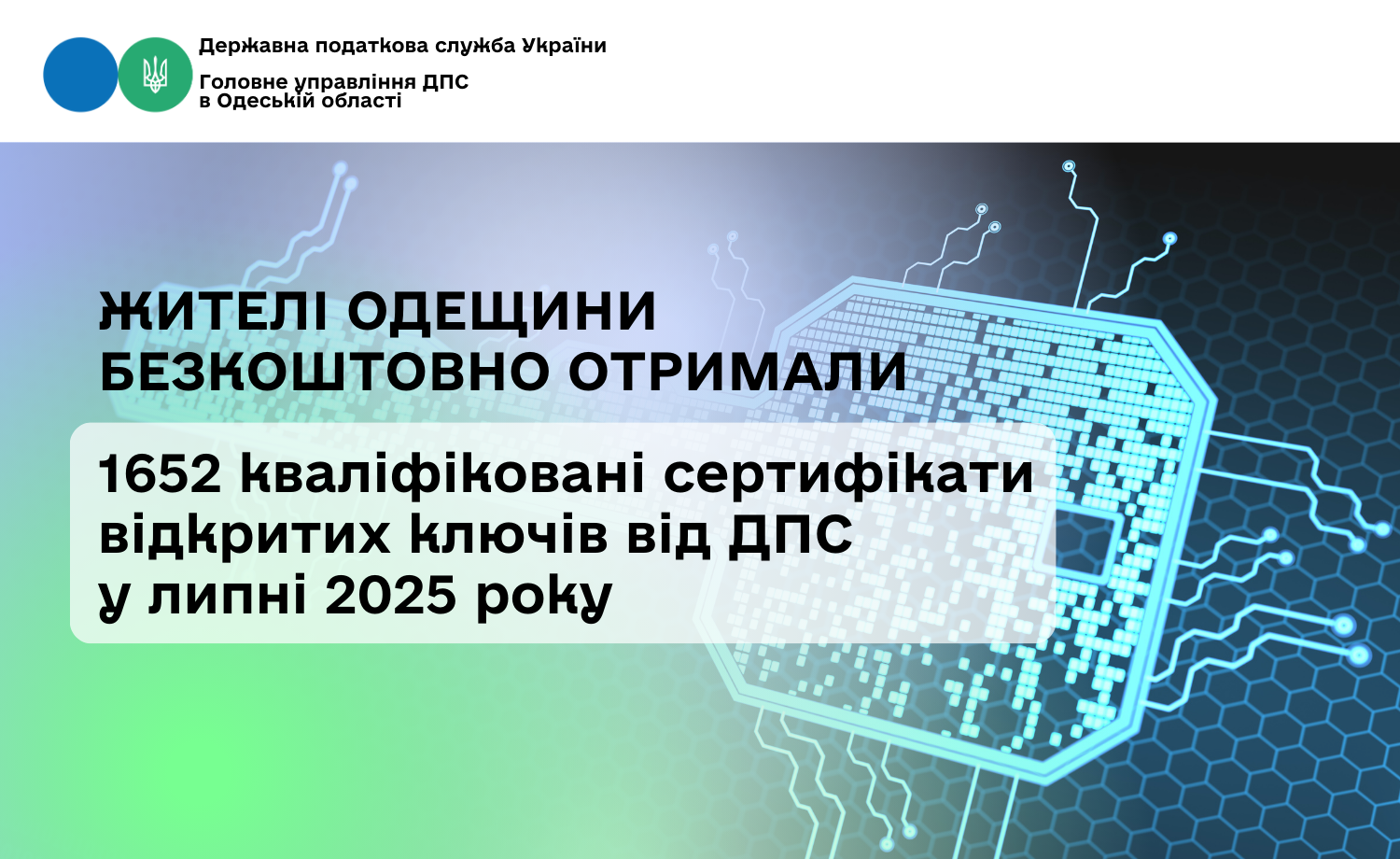 Державна податкова служба України

Головне управління ДПС
в Одеській області

ЖИТЕЛІ ОДЕЩИНИ
БЕЗКОШТОВНО ОТРИМАЛИ

1652 кваліфіковані сертифікати відкритих ключів від ДПС у липні 2025 року